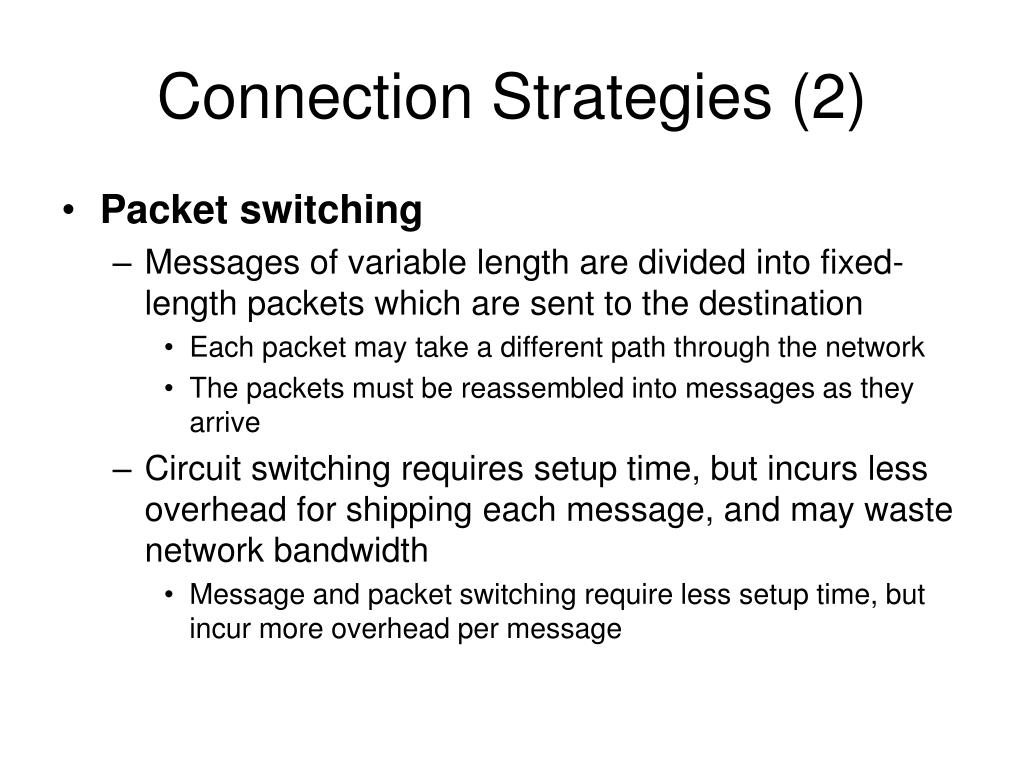 Connection Strategies (2)

• Packet switching
– Messages of variable length are divided into fixed-length packets which are sent to the destination
• Each packet may take a different path through the network
• The packets must be reassembled into messages as they arrive
– Circuit switching requires setup time, but incurs less overhead for shipping each message, and may waste network bandwidth
• Message and packet switching require less setup time, but incur more overhead per message